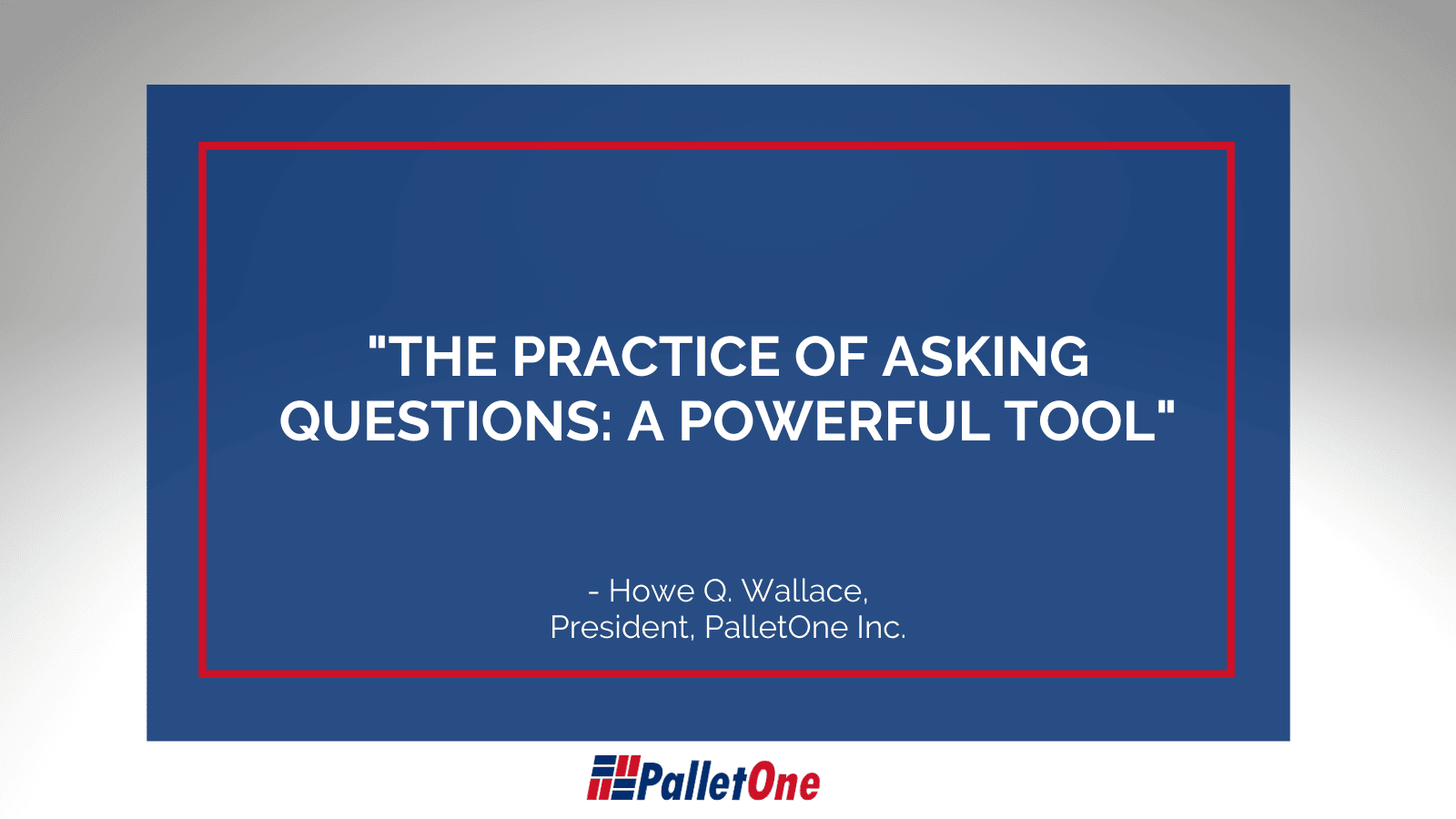 "THE PRACTICE OF ASKING QUESTIONS: A POWERFUL TOOL"

- Howe Q. Wallace,
President, PalletOne Inc.

PalletOne